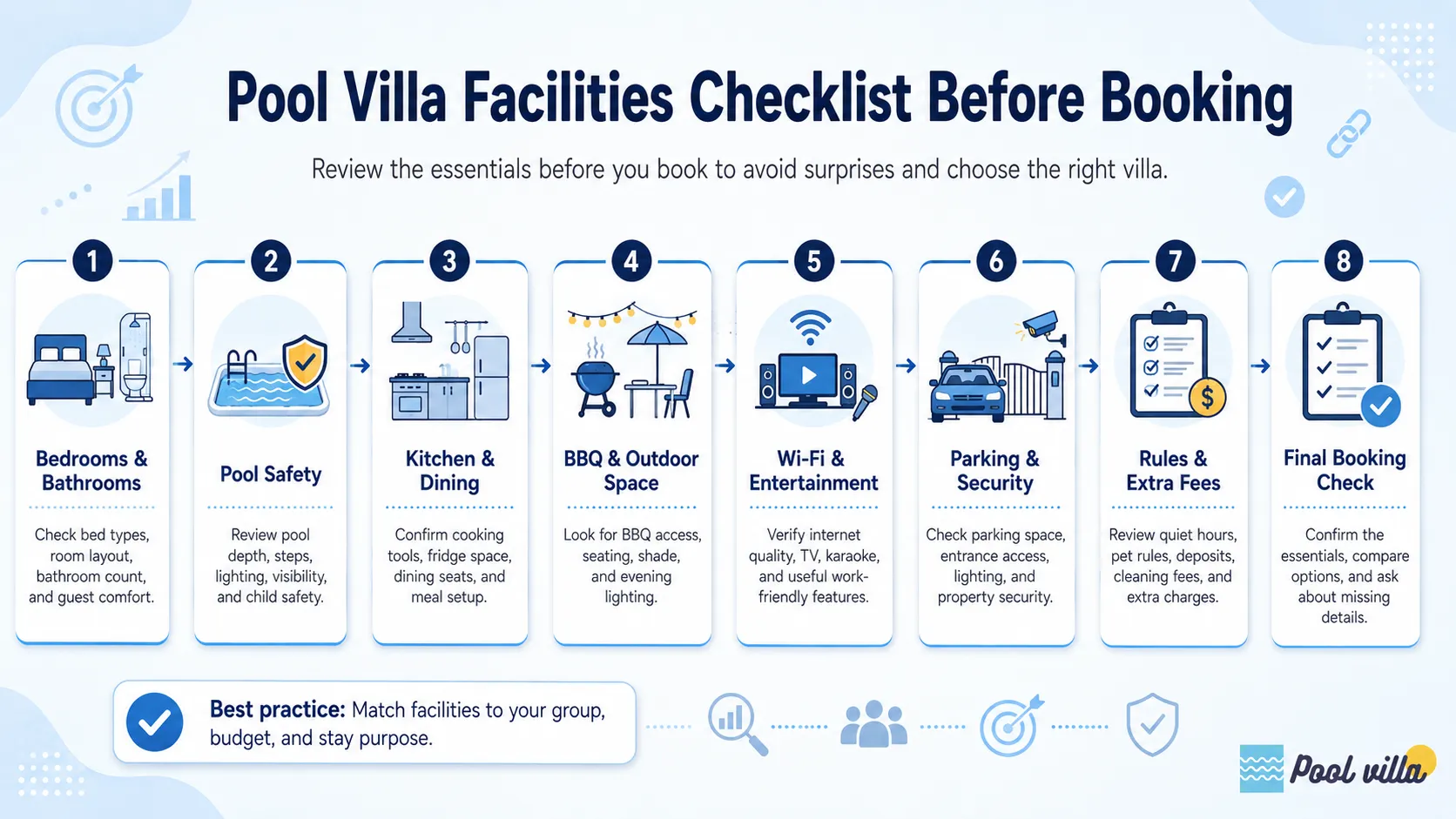 Pool Villa Facilities Checklist Before Booking

Review the essentials before you book to avoid surprises and choose the right villa.

1
Bedrooms & Bathrooms
Check bed types, room layout, bathroom count, and guest comfort.

2
Pool Safety
Review pool depth, steps, lighting, visibility, and child safety.

3
Kitchen & Dining
Confirm cooking tools, fridge space, dining seats, and meal setup.

4
BBQ & Outdoor Space
Look for BBQ access, seating, shade, and evening lighting.

5
Wi-Fi & Entertainment
Verify internet quality, TV, karaoke, and useful work-friendly features.

6
Parking & Security
Check parking space, entrance access, lighting, and property security.

7
Rules & Extra Fees
Review quiet hours, pet rules, deposits, cleaning fees, and extra charges.

8
Final Booking Check
Confirm the essentials, compare options, and ask about missing details.

Best practice: Match facilities to your group, budget, and stay purpose.

Pool villa